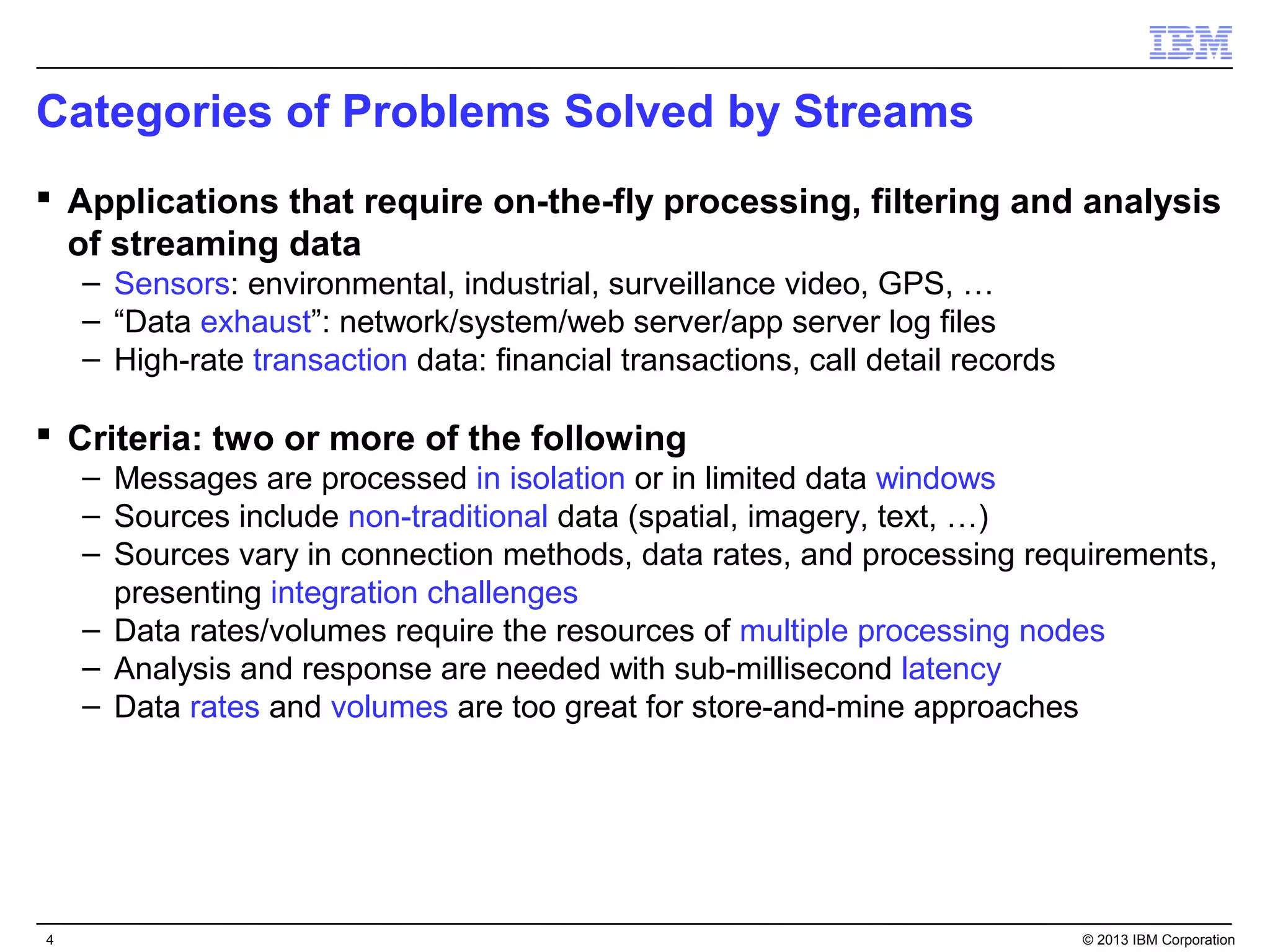 IBM

Categories of Problems Solved by Streams

▪ Applications that require on-the-fly processing, filtering and analysis of streaming data
– Sensors: environmental, industrial, surveillance video, GPS, …
– “Data exhaust”: network/system/web server/app server log files
– High-rate transaction data: financial transactions, call detail records

▪ Criteria: two or more of the following
– Messages are processed in isolation or in limited data windows
– Sources include non-traditional data (spatial, imagery, text, …)
– Sources vary in connection methods, data rates, and processing requirements, presenting integration challenges
– Data rates/volumes require the resources of multiple processing nodes
– Analysis and response are needed with sub-millisecond latency
– Data rates and volumes are too great for store-and-mine approaches

4

© 2013 IBM Corporation